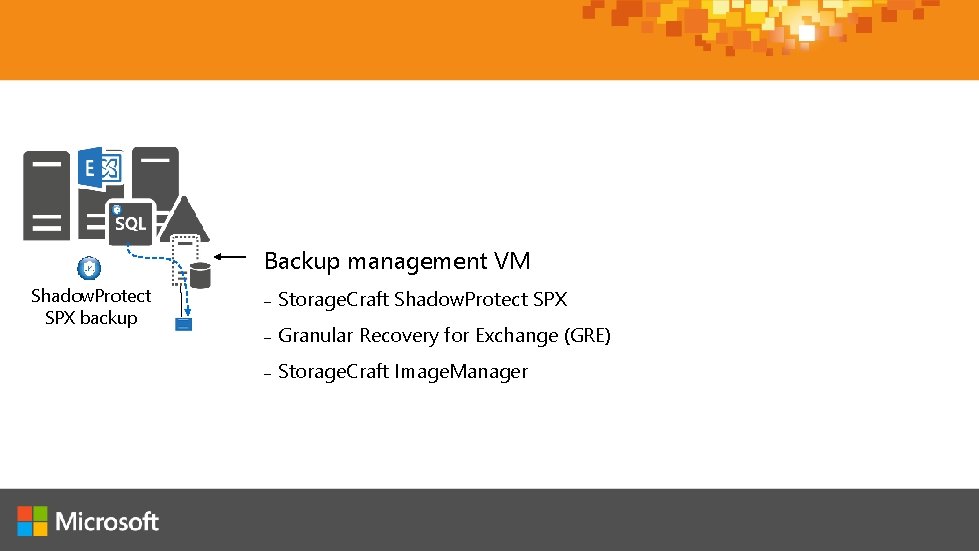 E

SQL

ShadowProtect SPX backup

Backup management VM

– StorageCraft ShadowProtect SPX

– Granular Recovery for Exchange (GRE)

– StorageCraft ImageManager

Microsoft